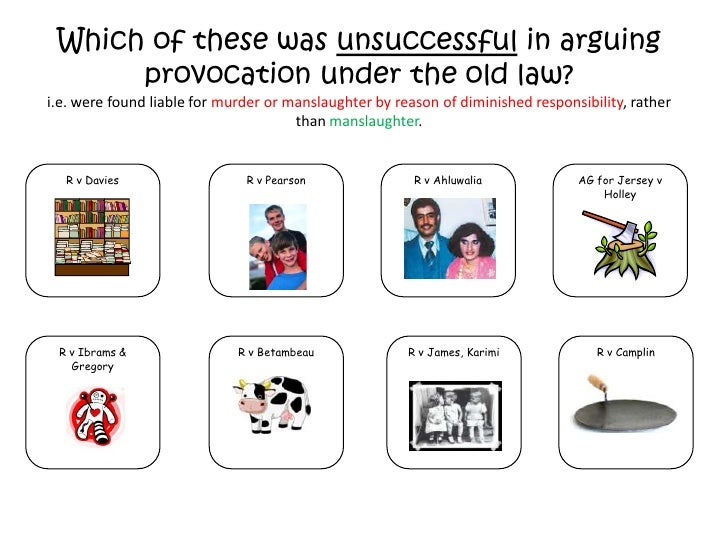 Which of these was unsuccessful in arguing provocation under the old law?

i.e. were found liable for murder or manslaughter by reason of diminished responsibility, rather than manslaughter.

R v Davies

R v Pearson

R v Ahluwalia

AG for Jersey v Holley

R v Ibrams & Gregory

R v Betambeau

R v James, Karimi

R v Camplin